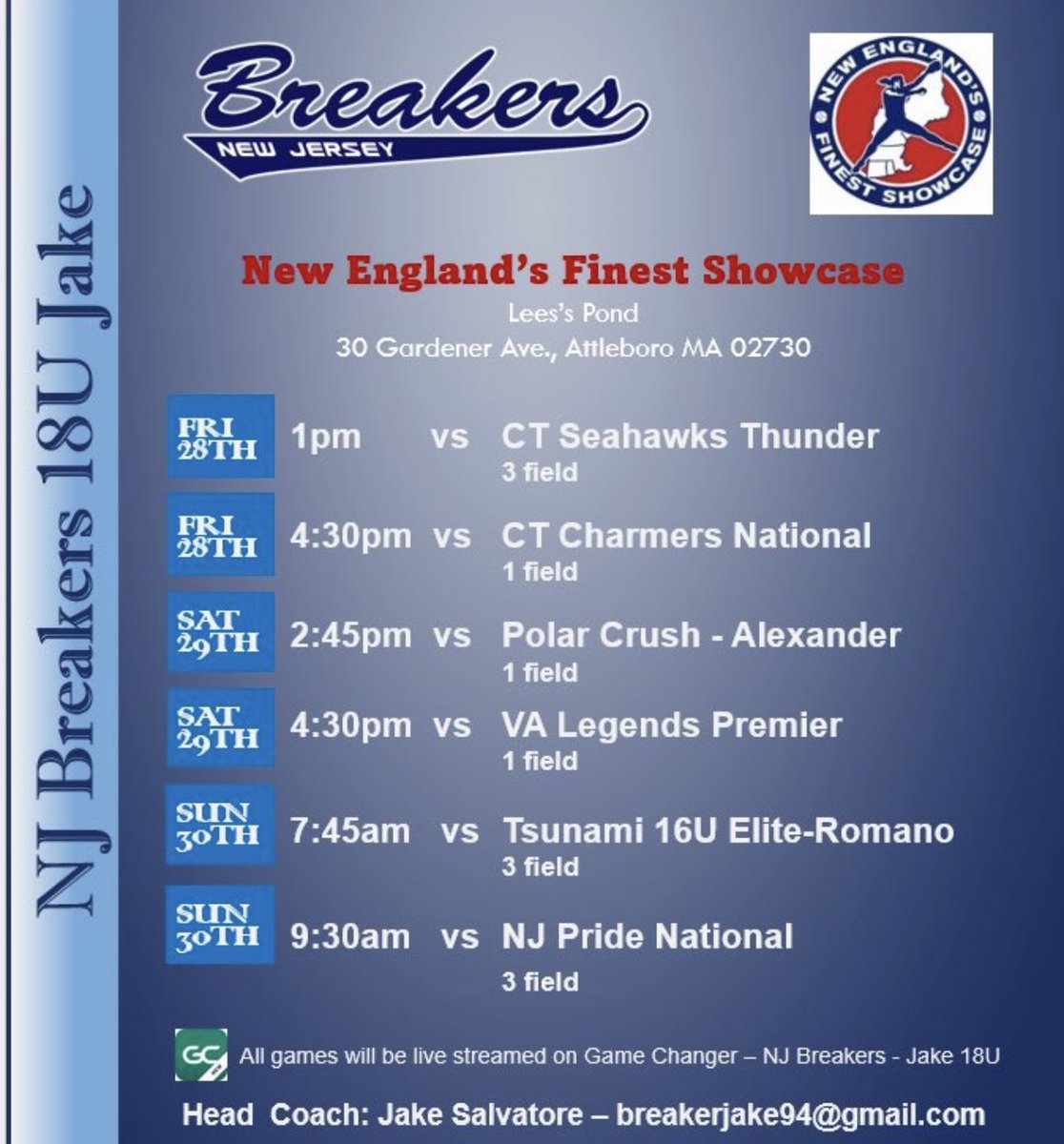 NJ Breakers 18U Jake

Breakers
NEW JERSEY

NEW ENGLAND'S FINEST SHOWCASE

New England's Finest Showcase
Lees's Pond
30 Gardener Ave., Attleboro MA 02730

FRI 28TH 1pm vs CT Seahawks Thunder
3 field

FRI 28TH 4:30pm vs CT Charmers National
1 field

SAT 29TH 2:45pm vs Polar Crush - Alexander
1 field

SAT 29TH 4:30pm vs VA Legends Premier
1 field

SUN 30TH 7:45am vs Tsunami 16U Elite-Romano
3 field

SUN 30TH 9:30am vs NJ Pride National
3 field

GC All games will be live streamed on Game Changer – NJ Breakers - Jake 18U

Head Coach: Jake Salvatore – breakerjake94@gmail.com